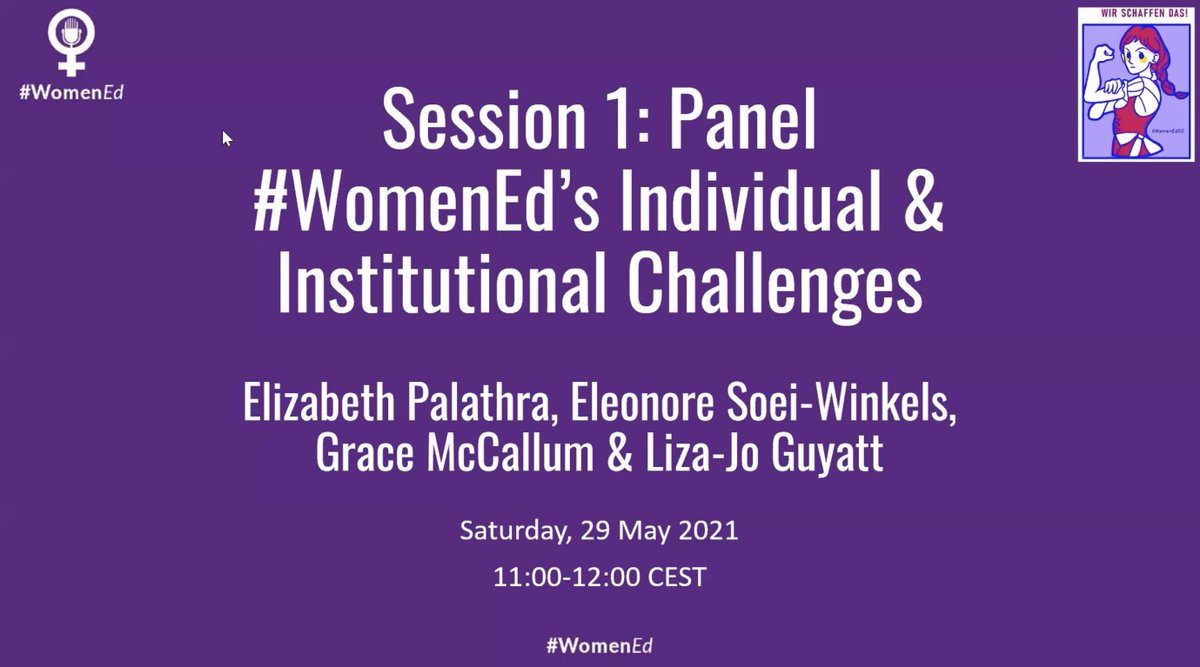 #WomenEd

WIR SCHAFFEN DAS!

#WomenEdDE

Session 1: Panel
#WomenEd's Individual & Institutional Challenges

Elizabeth Palathra, Eleonore Soei-Winkels, Grace McCallum & Liza-Jo Guyatt

Saturday, 29 May 2021

11:00-12:00 CEST

#WomenEd